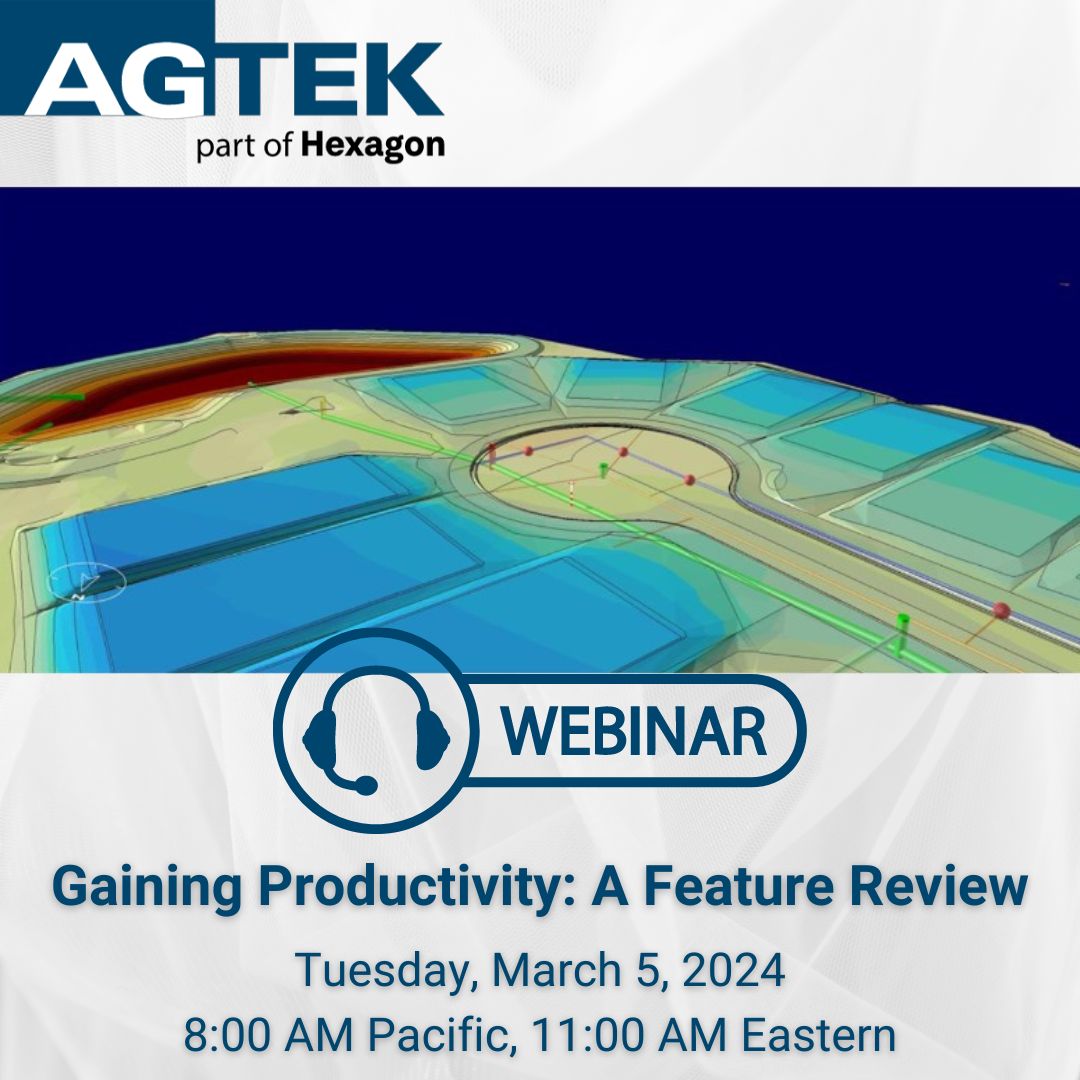 AGTEK
part of Hexagon

WEBINAR

Gaining Productivity: A Feature Review

Tuesday, March 5, 2024
8:00 AM Pacific, 11:00 AM Eastern